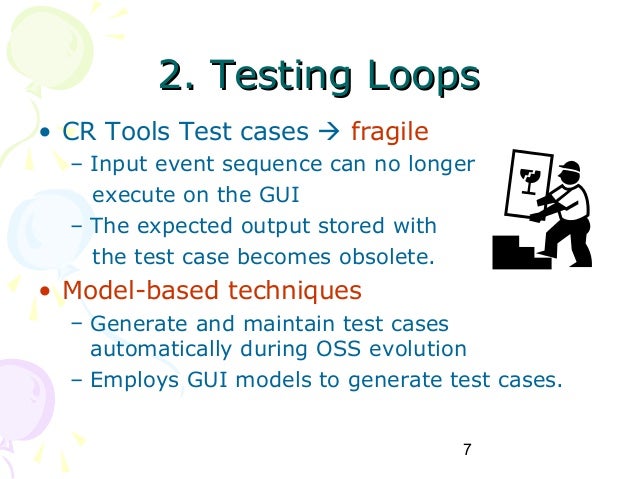 2. Testing Loops

• CR Tools Test cases → fragile
– Input event sequence can no longer execute on the GUI
– The expected output stored with the test case becomes obsolete.

• Model-based techniques
– Generate and maintain test cases automatically during OSS evolution
– Employs GUI models to generate test cases.

7